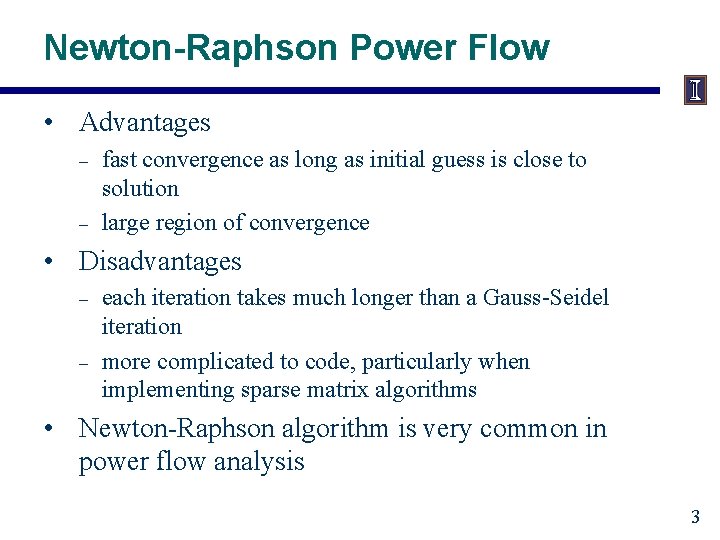 Newton-Raphson Power Flow

I

• Advantages

– fast convergence as long as initial guess is close to solution

– large region of convergence

• Disadvantages

– each iteration takes much longer than a Gauss-Seidel iteration

– more complicated to code, particularly when implementing sparse matrix algorithms

• Newton-Raphson algorithm is very common in power flow analysis

3